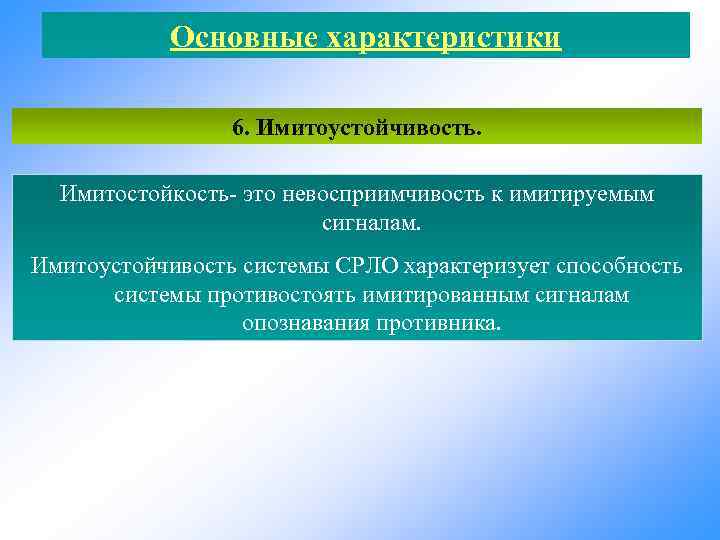 Основные характеристики

6. Имитоустойчивость.

Имитостойкость- это невосприимчивость к имитируемым сигналам.

Имитоустойчивость системы СРЛО характеризует способность системы противостоять имитированным сигналам опознавания противника.